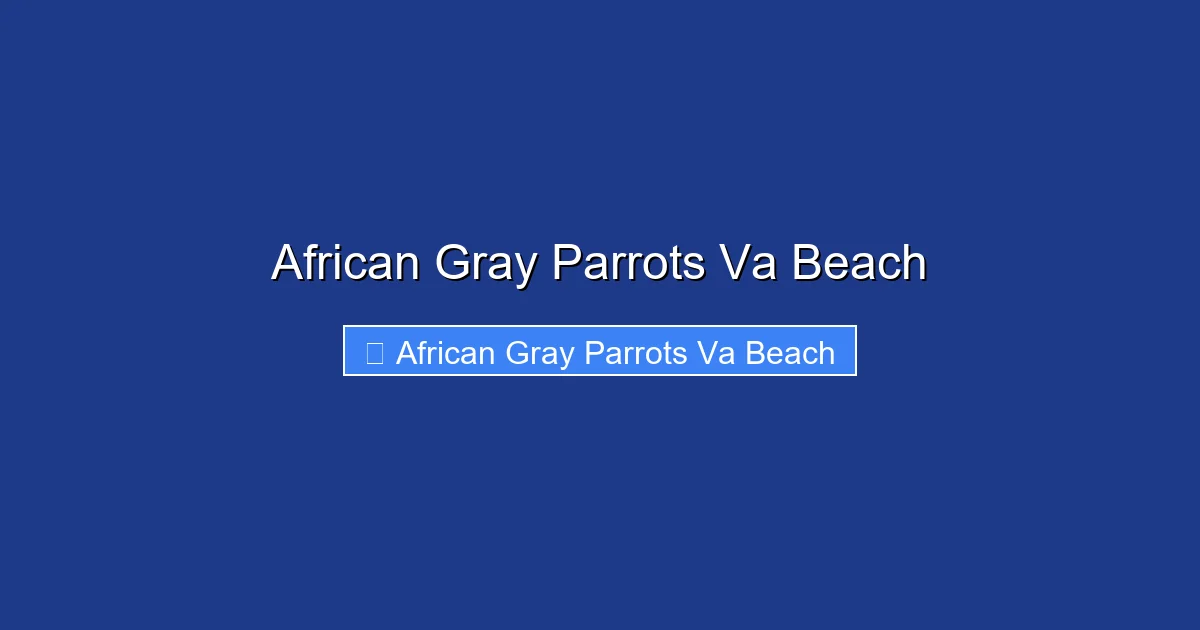 African Gray Parrots Va Beach

African Gray Parrots Va Beach